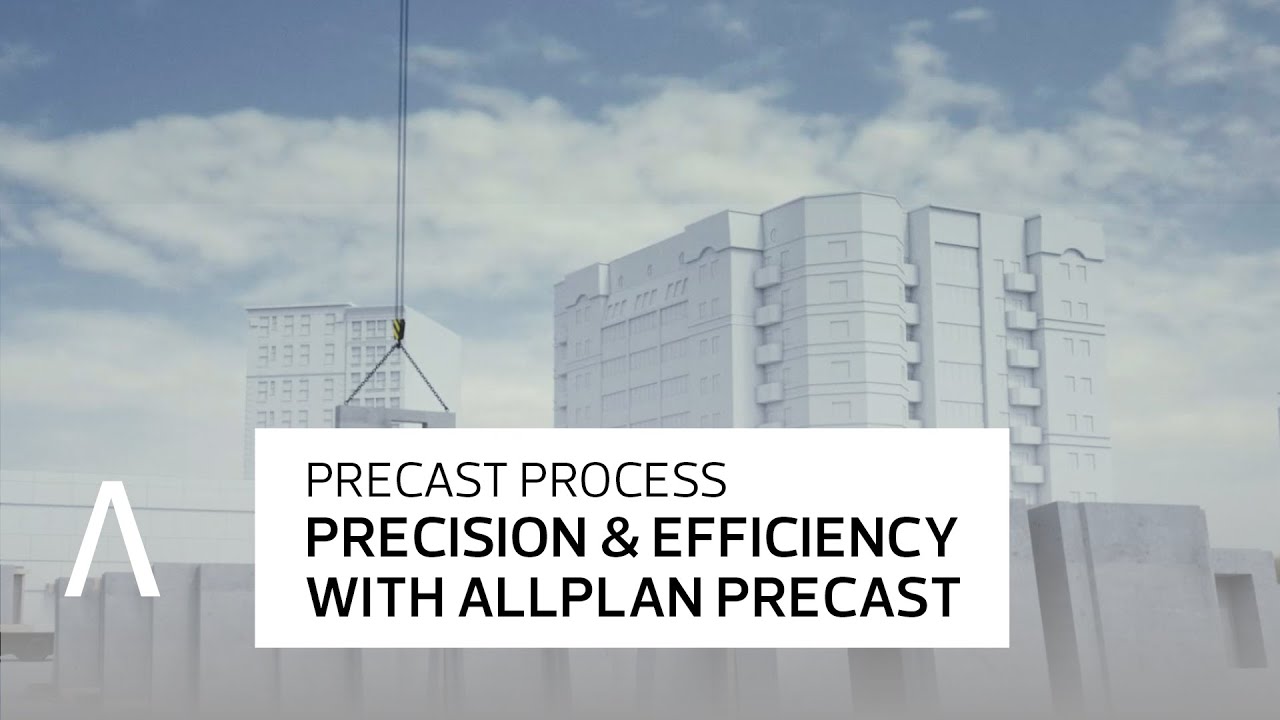 PRECAST PROCESS
PRECISION & EFFICIENCY WITH ALLPLAN PRECAST